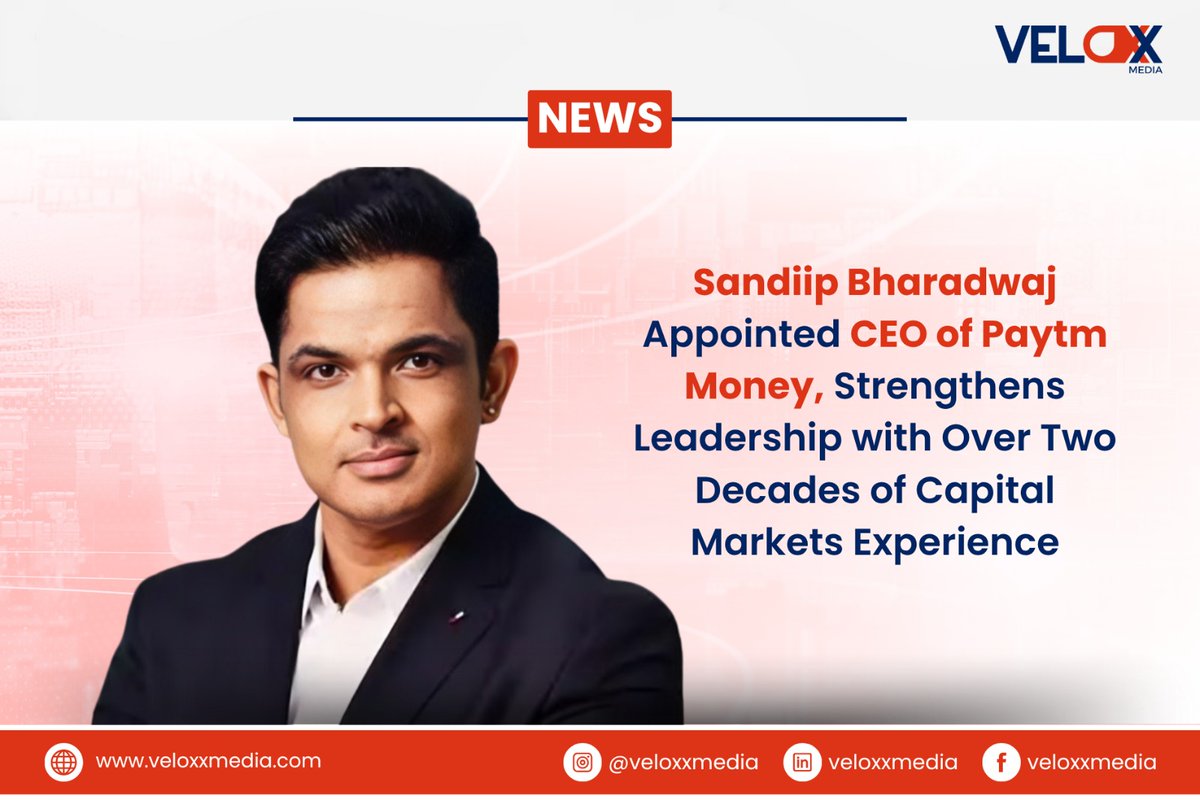 VELOXX MEDIA

NEWS

Sandiip Bharadwaj Appointed CEO of Paytm Money, Strengthens Leadership with Over Two Decades of Capital Markets Experience

www.veloxxmedia.com

@veloxxmedia

veloxxmedia

veloxxmedia